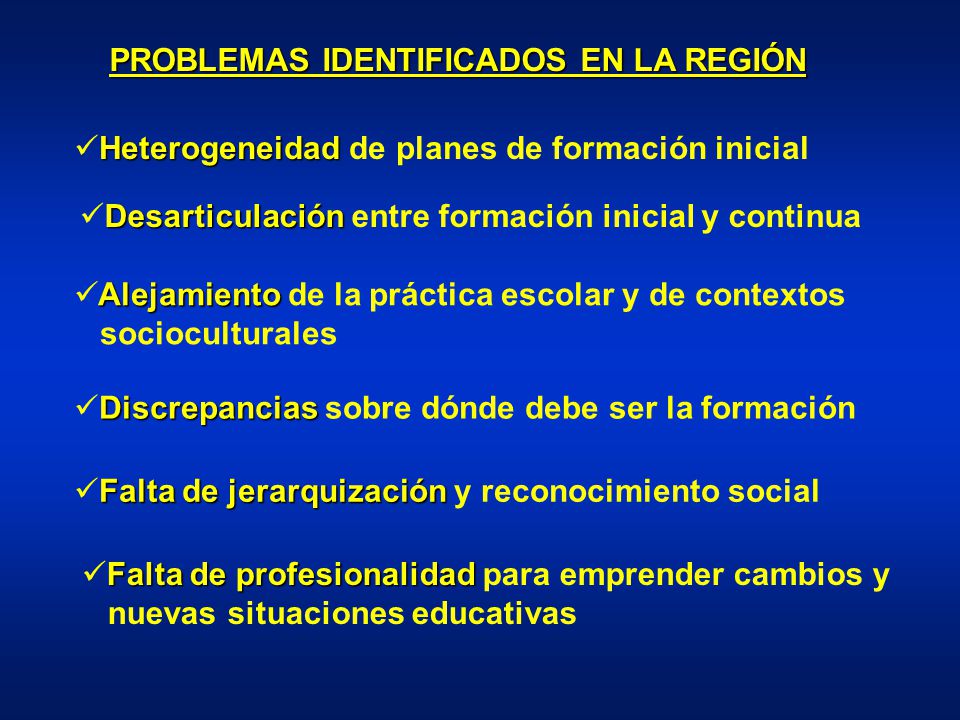 PROBLEMAS IDENTIFICADOS EN LA REGIÓN

✓Heterogeneidad de planes de formación inicial

✓Desarticulación entre formación inicial y continua

✓Alejamiento de la práctica escolar y de contextos socioculturales

✓Discrepancias sobre dónde debe ser la formación

✓Falta de jerarquización y reconocimiento social

✓Falta de profesionalidad para emprender cambios y nuevas situaciones educativas